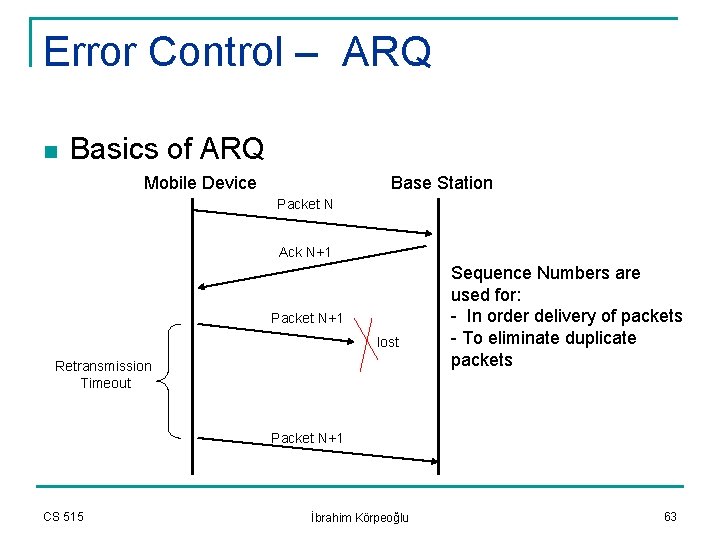 Error Control – ARQ

Basics of ARQ

Mobile Device

Base Station

Packet N

Ack N+1

Packet N+1

lost

Retransmission Timeout

Packet N+1

Sequence Numbers are used for:
- In order delivery of packets
- To eliminate duplicate packets

CS 515

İbrahim Körpeoğlu

63